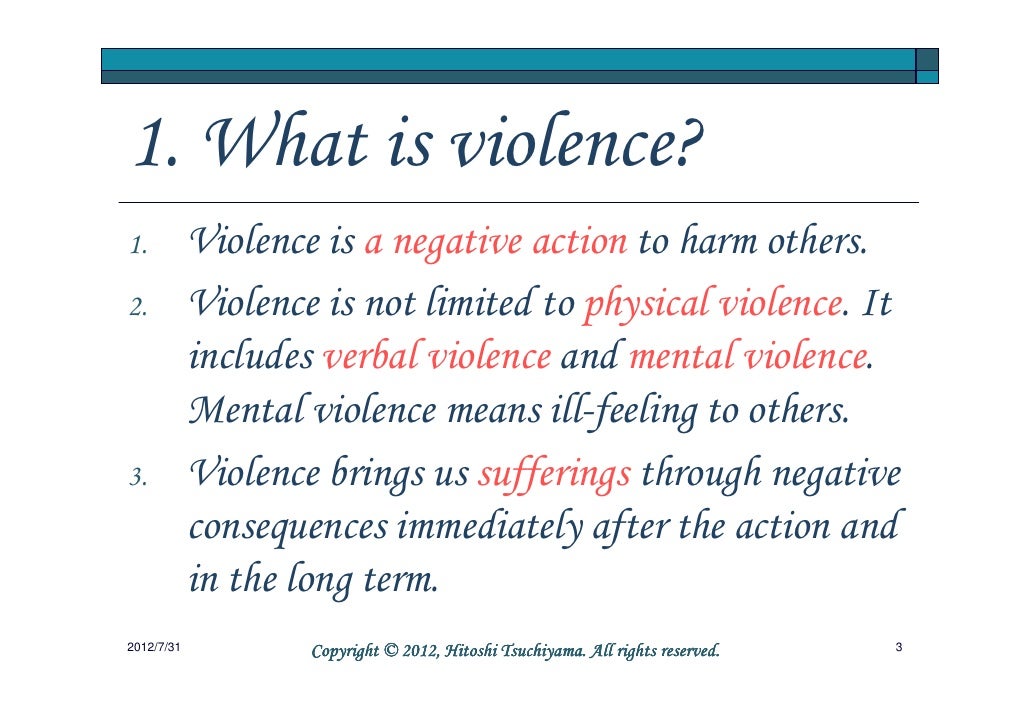 1. What is violence?

1. Violence is a negative action to harm others.
2. Violence is not limited to physical violence. It includes verbal violence and mental violence. Mental violence means ill-feeling to others.
3. Violence brings us sufferings through negative consequences immediately after the action and in the long term.

2012/7/31 Copyright © 2012, Hitoshi Tsuchiyama. All rights reserved. 3